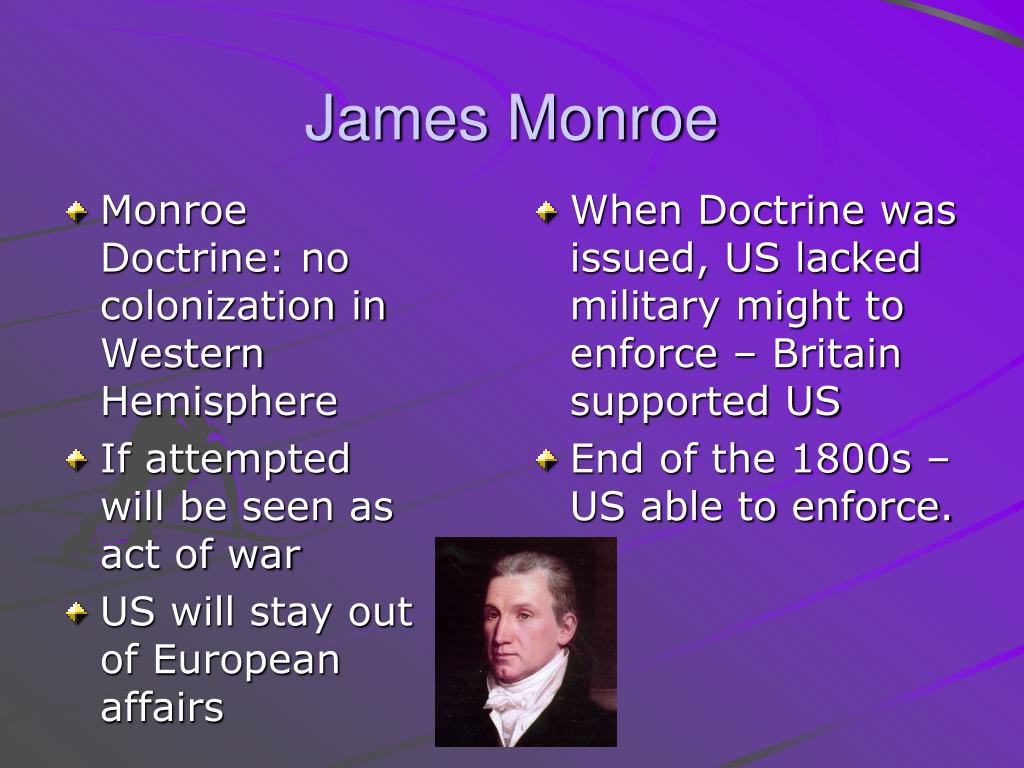 James Monroe

Monroe Doctrine: no colonization in Western Hemisphere

If attempted will be seen as act of war

US will stay out of European affairs

When Doctrine was issued, US lacked military might to enforce – Britain supported US

End of the 1800s – US able to enforce.